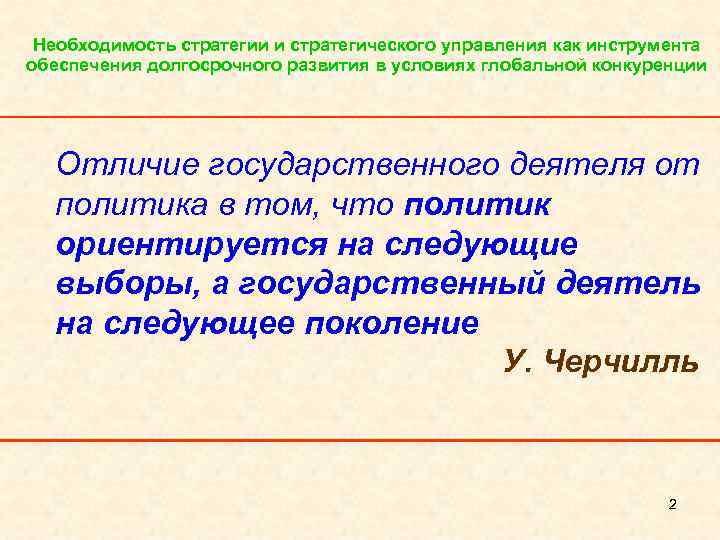 Необходимость стратегии и стратегического управления как инструмента обеспечения долгосрочного развития в условиях глобальной конкуренции

Отличие государственного деятеля от политика в том, что политик ориентируется на следующие выборы, а государственный деятель на следующее поколение

У. Черчилль

2